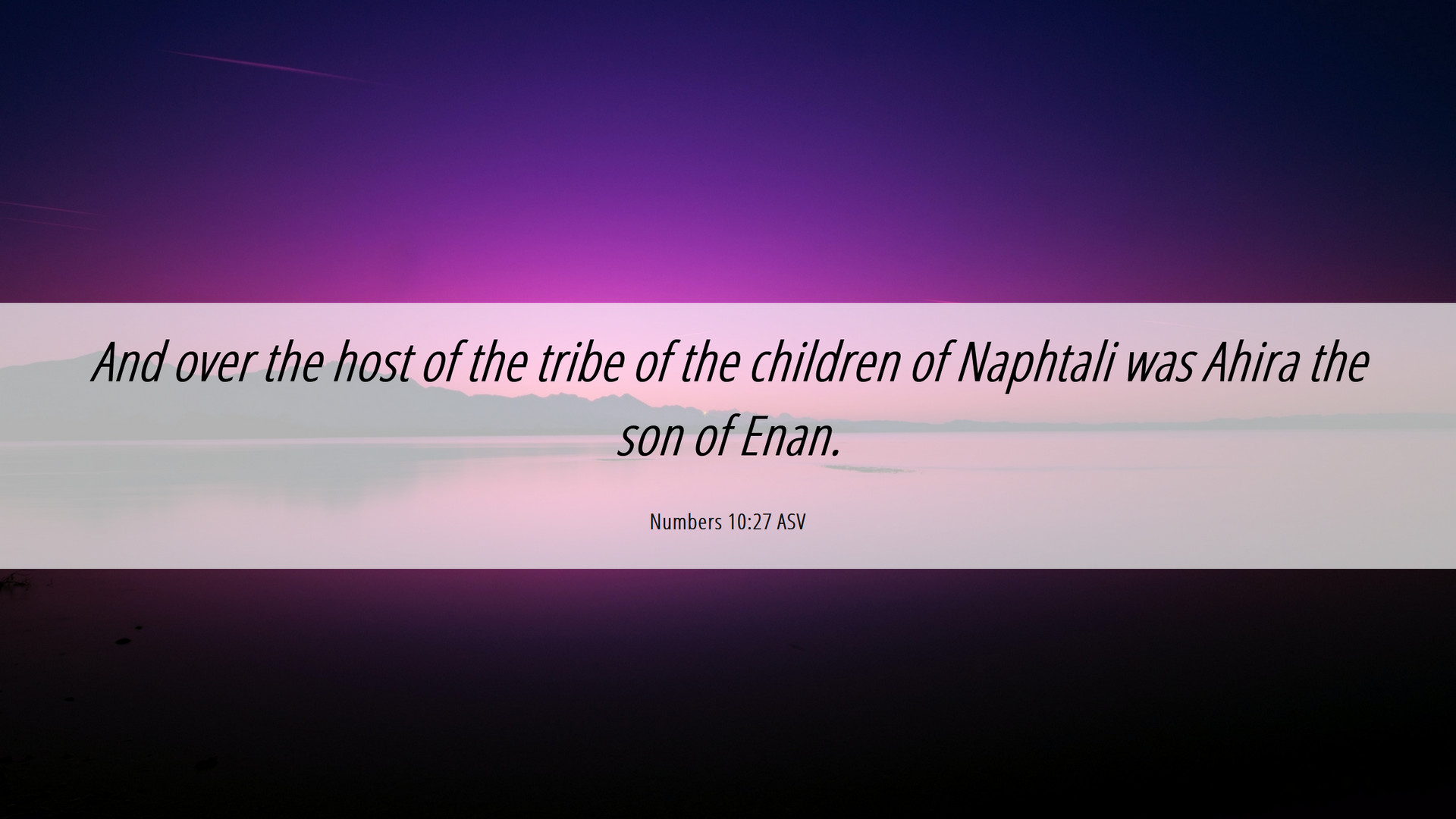 And over the host of the tribe of the children of Naphtali was Ahira the son of Enan.

Numbers 10:27 ASV